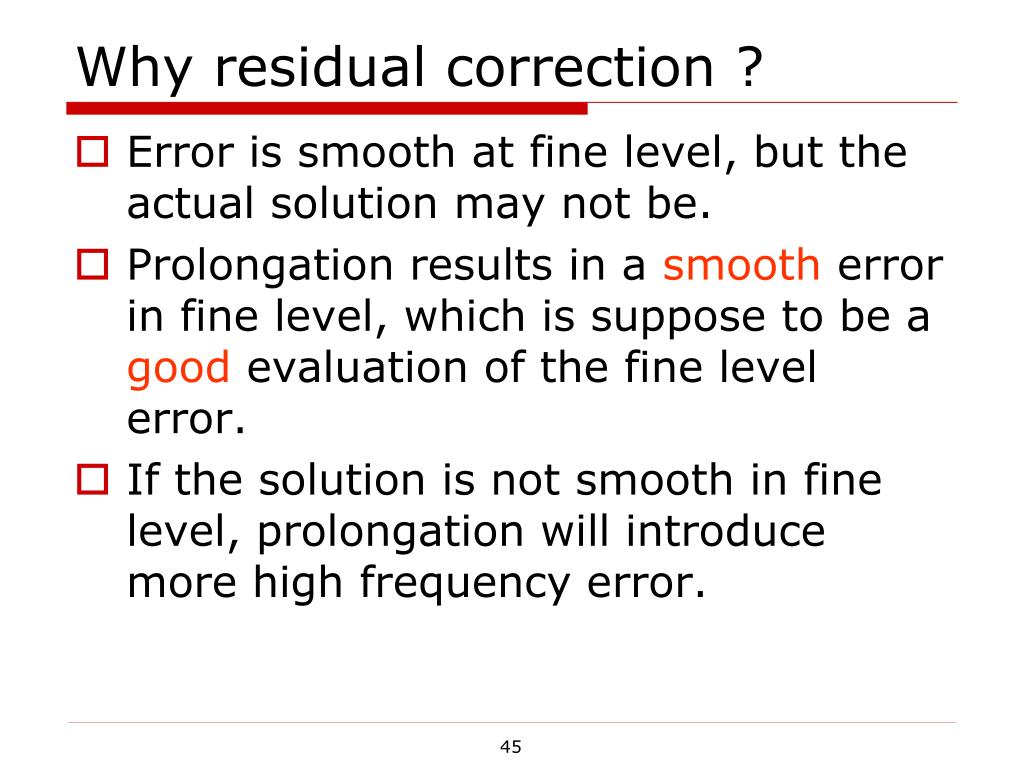 Why residual correction ?

Error is smooth at fine level, but the actual solution may not be.

Prolongation results in a smooth error in fine level, which is suppose to be a good evaluation of the fine level error.

If the solution is not smooth in fine level, prolongation will introduce more high frequency error.

45